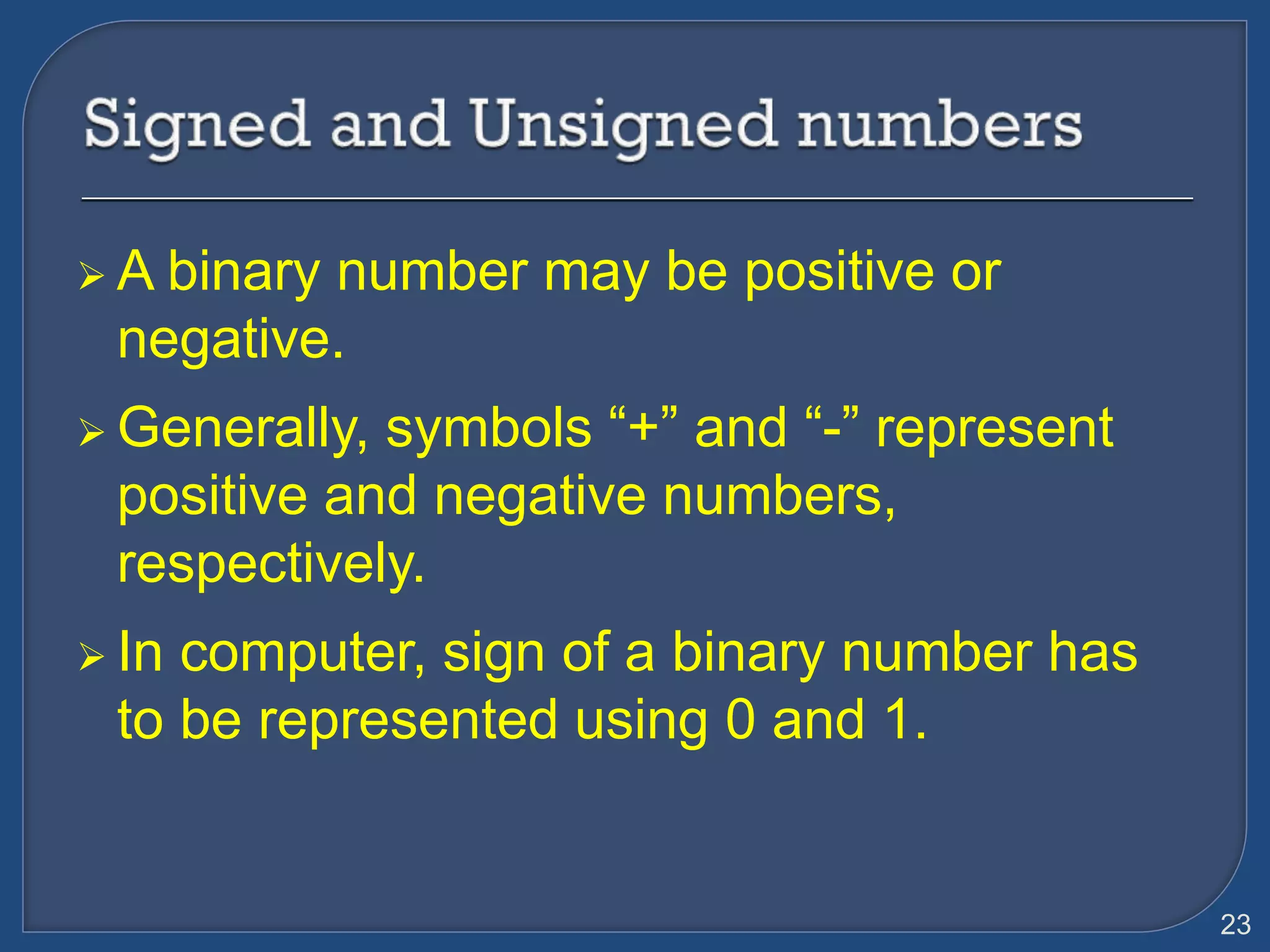 Signed and Unsigned numbers

➢ A binary number may be positive or negative.

➢ Generally, symbols “+” and “-” represent positive and negative numbers, respectively.

➢ In computer, sign of a binary number has to be represented using 0 and 1.

23